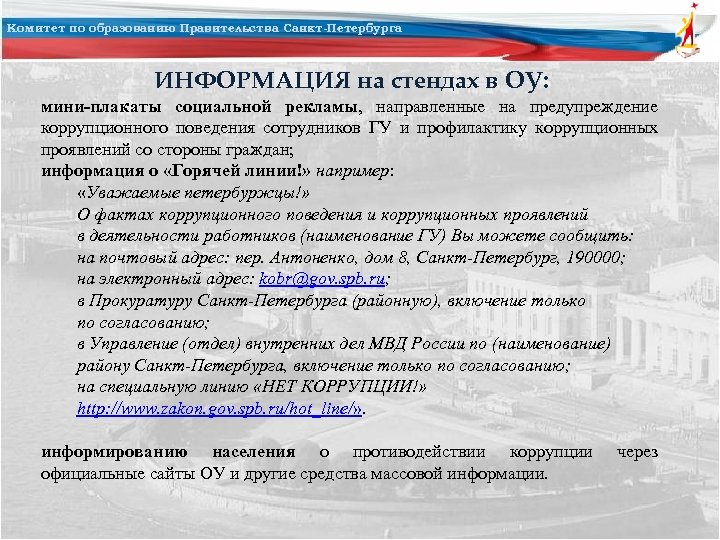 Комитет по образованию Правительства Санкт-Петербурга

ИНФОРМАЦИЯ на стендах в ОУ:

мини-плакаты социальной рекламы, направленные на предупреждение коррупционного поведения сотрудников ГУ и профилактику коррупционных проявлений со стороны граждан;

информация о «Горячей линии!» например:

«Уважаемые петербуржцы!»
О фактах коррупционного поведения и коррупционных проявлений в деятельности работников (наименование ГУ) Вы можете сообщить:
на почтовый адрес: пер. Антоненко, дом 8, Санкт-Петербург, 190000;
на электронный адрес: kobr@gov.spb.ru;
в Прокуратуру Санкт-Петербурга (районную), включение только по согласованию;
в Управление (отдел) внутренних дел МВД России по (наименование) району Санкт-Петербурга, включение только по согласованию;
на специальную линию «НЕТ КОРРУПЦИИ!»
http://www.zakon.gov.spb.ru/hot_line/».

информированию населения о противодействии коррупции через официальные сайты ОУ и другие средства массовой информации.